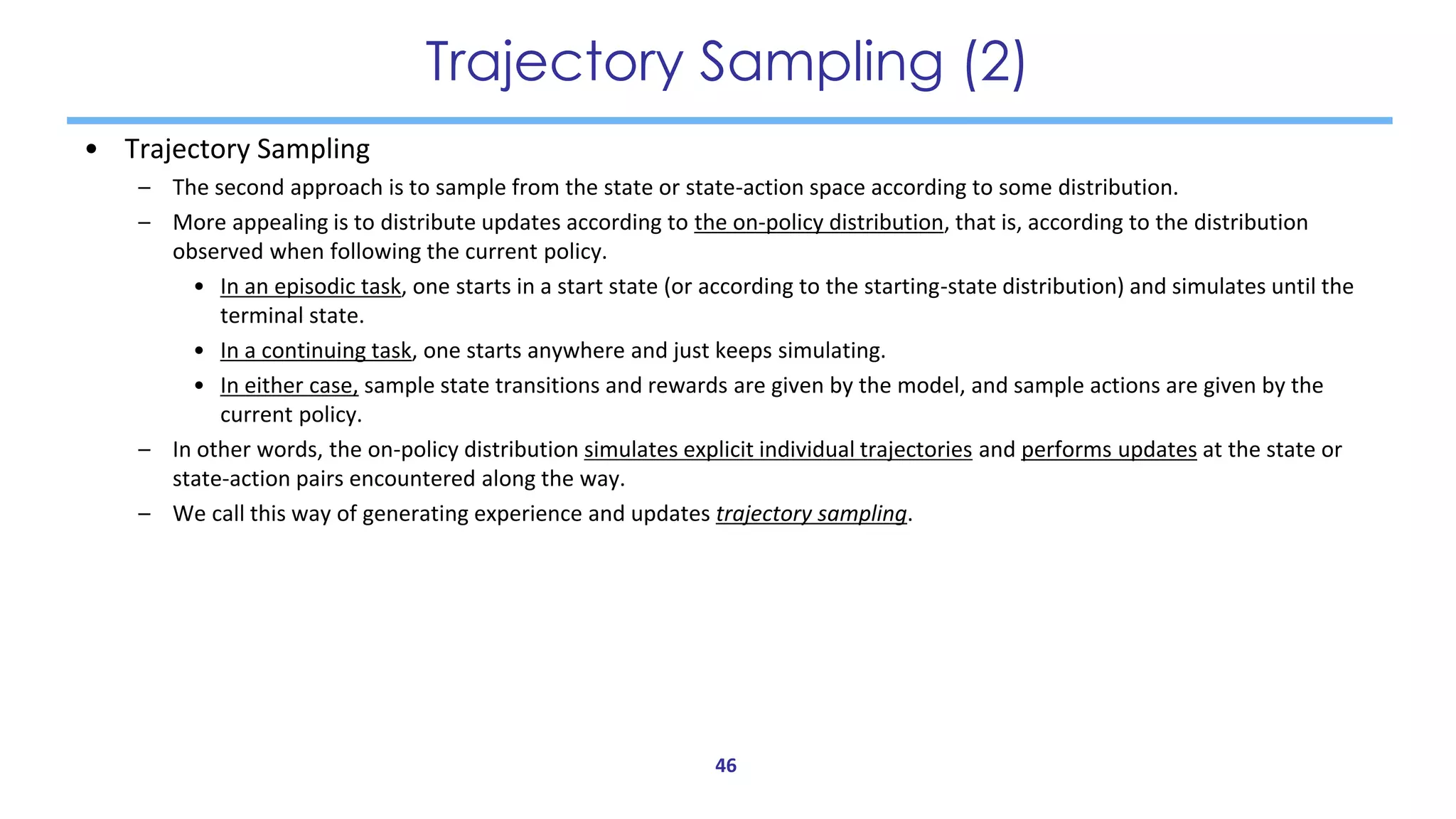 Trajectory Sampling (2)

• Trajectory Sampling

– The second approach is to sample from the state or state-action space according to some distribution.

– More appealing is to distribute updates according to the on-policy distribution, that is, according to the distribution observed when following the current policy.

• In an episodic task, one starts in a start state (or according to the starting-state distribution) and simulates until the terminal state.

• In a continuing task, one starts anywhere and just keeps simulating.

• In either case, sample state transitions and rewards are given by the model, and sample actions are given by the current policy.

– In other words, the on-policy distribution simulates explicit individual trajectories and performs updates at the state or state-action pairs encountered along the way.

– We call this way of generating experience and updates trajectory sampling.

46